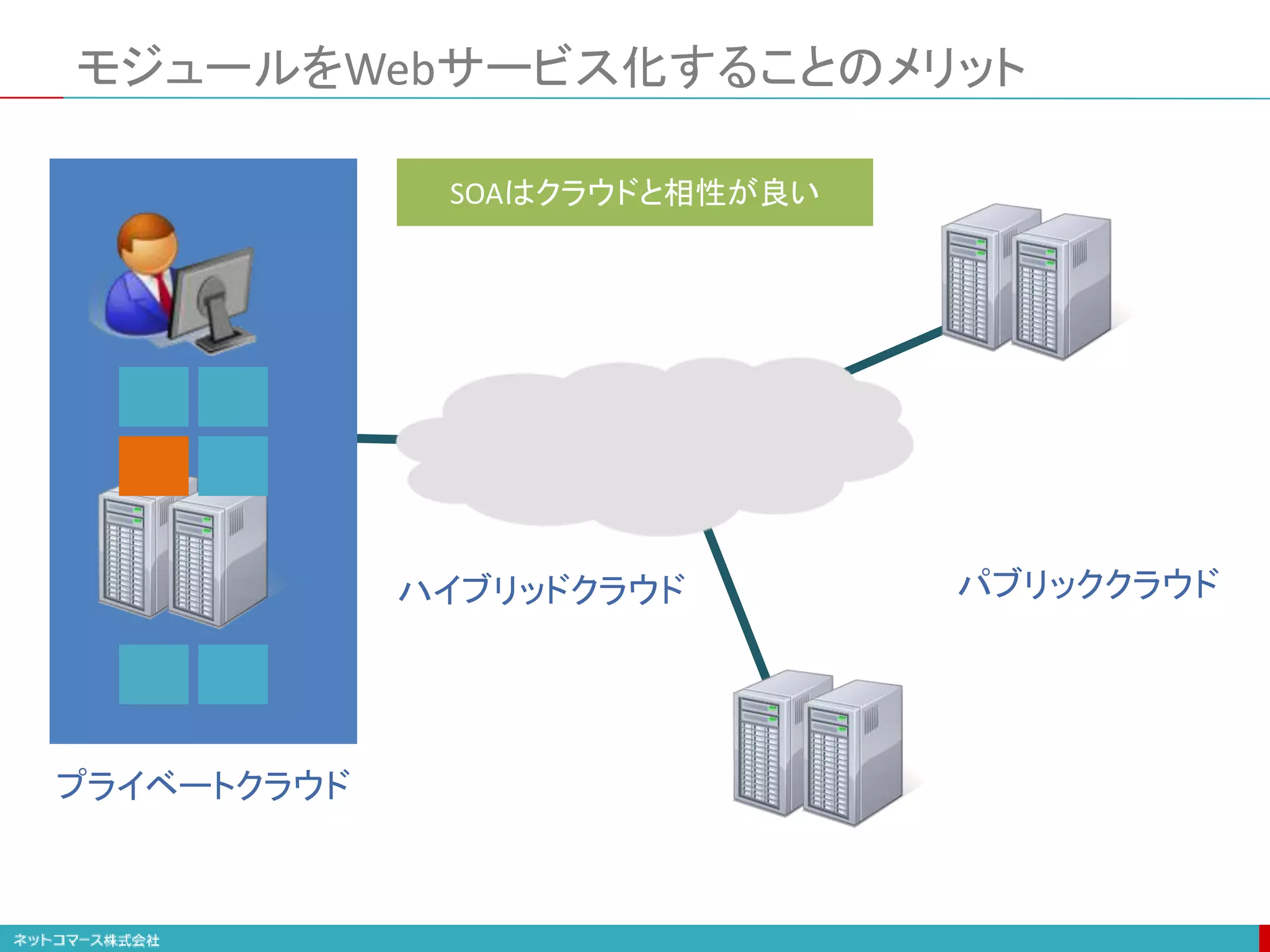 モジュールをWebサービス化することのメリット

SOAはクラウドと相性が良い

ハイブリッドクラウド

パブリッククラウド

プライベートクラウド

ネットコマース株式会社